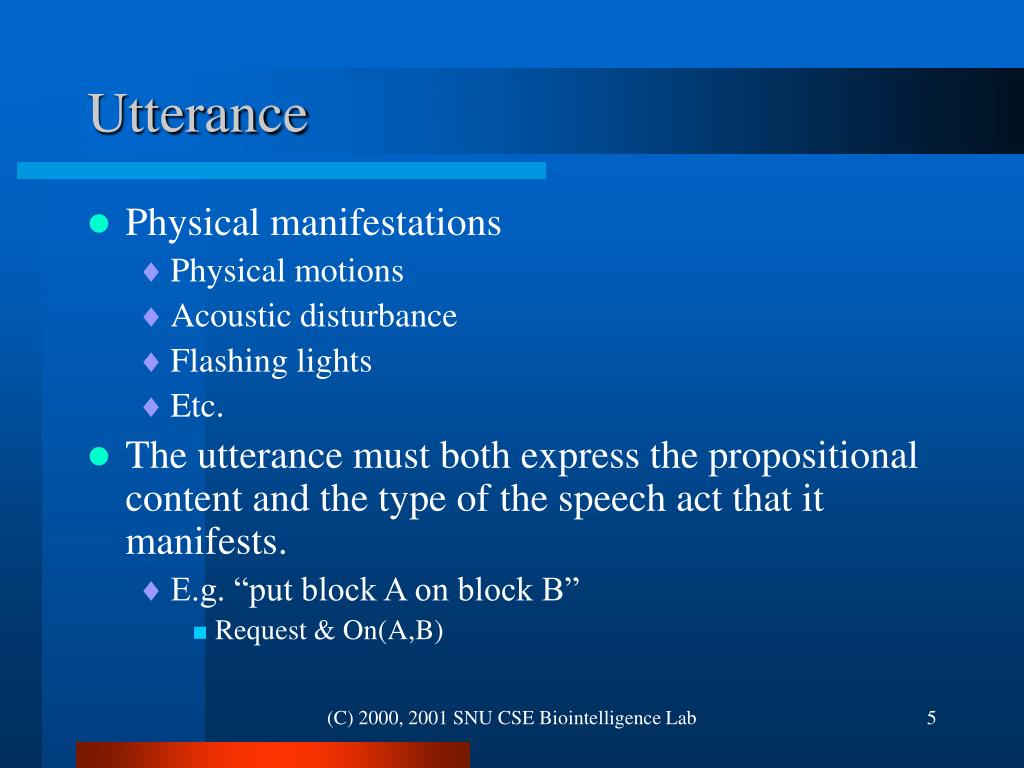 Utterance

- Physical manifestations
  - Physical motions
  - Acoustic disturbance
  - Flashing lights
  - Etc.
- The utterance must both express the propositional content and the type of the speech act that it manifests.
  - E.g. “put block A on block B”
    - Request & On(A,B)

(C) 2000, 2001 SNU CSE Biointelligence Lab

5